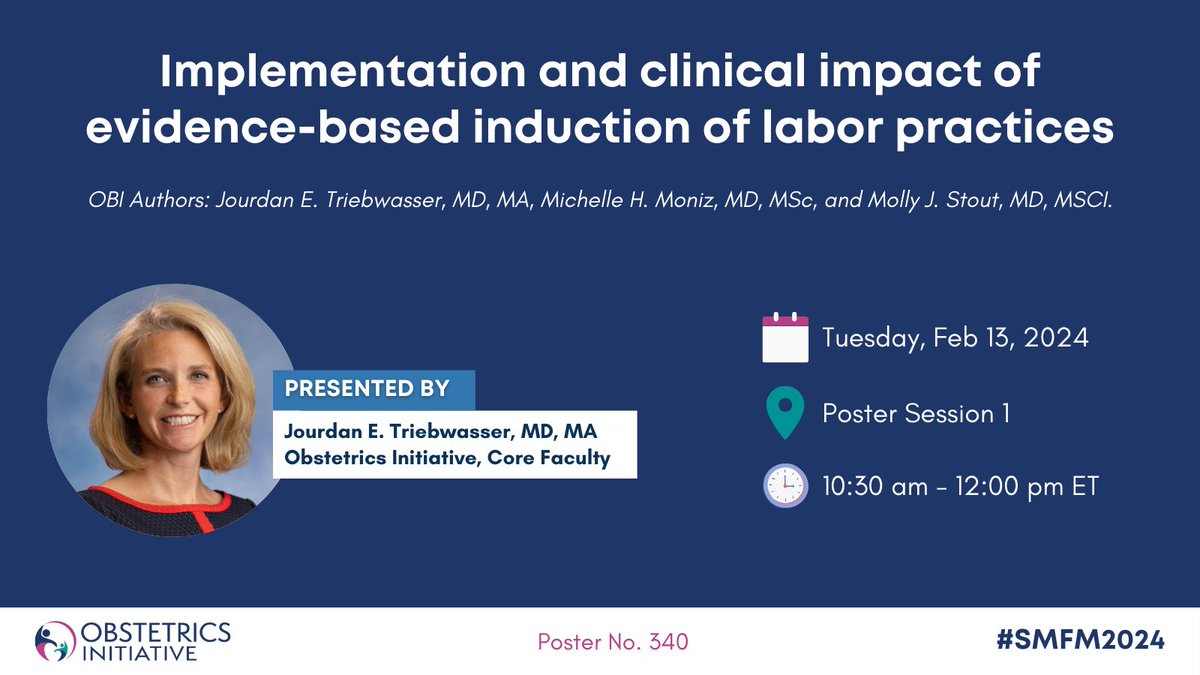 Implementation and clinical impact of evidence-based induction of labor practices

OBI Authors: Jourdan E. Triebwasser, MD, MA, Michelle H. Moniz, MD, MSc, and Molly J. Stout, MD, MSCI.

PRESENTED BY

Jourdan E. Triebwasser, MD, MA
Obstetrics Initiative, Core Faculty

Tuesday, Feb 13, 2024

Poster Session 1

10:30 am - 12:00 pm ET

OBSTETRICS INITIATIVE

Poster No. 340

#SMFM2024